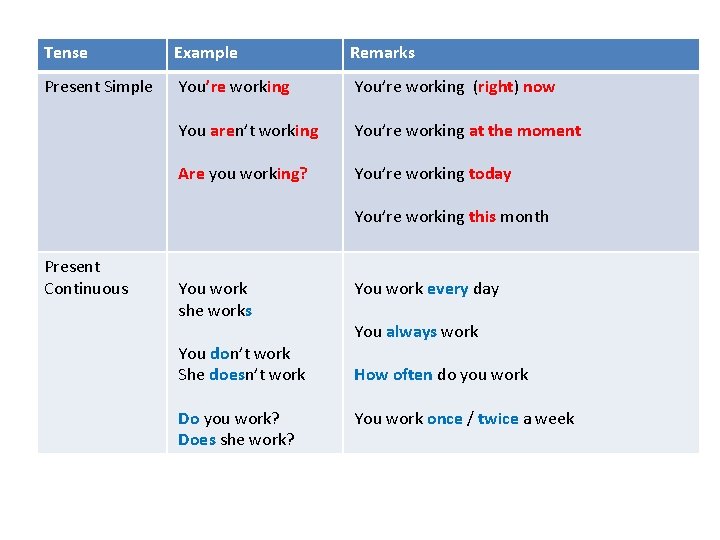 | Tense | Example | Remarks |
|---|---|---|
| Present Simple | You're working<br><br>You aren't working<br><br>Are you working? | You're working (right) now<br><br>You're working at the moment<br><br>You're working today<br><br>You're working this month |
| Present Continuous | You work<br>she works<br><br>You don't work<br>She doesn't work<br><br>Do you work?<br>Does she work? | You work every day<br><br>You always work<br><br>How often do you work<br><br>You work once / twice a week |